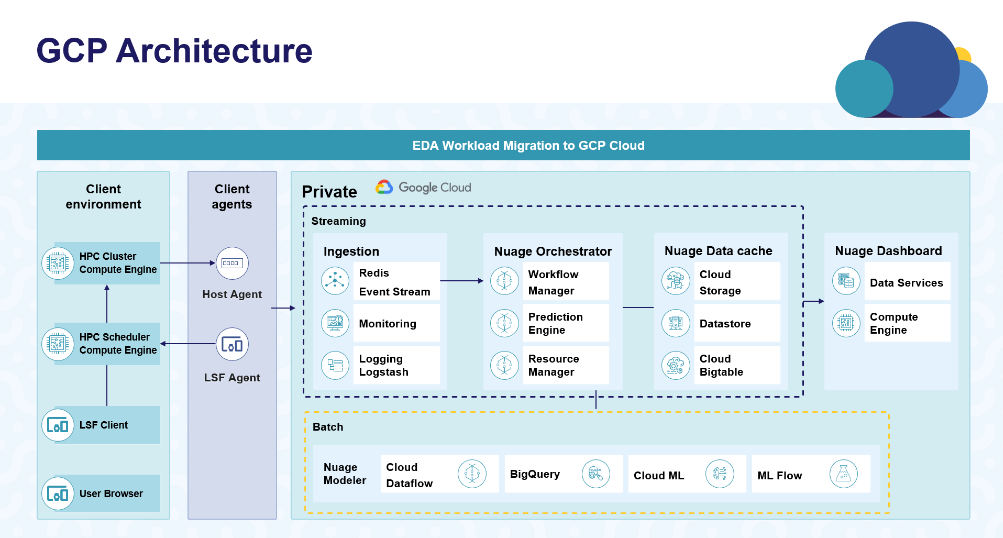 GCP Architecture

EDA Workload Migration to GCP Cloud

Client environment

HPC Cluster Compute Engine

HPC Scheduler Compute Engine

LSF Client

User Browser

Client agents

Host Agent

LSF Agent

Private Google Cloud

Streaming

Ingestion

Redis Event Stream

Monitoring

Logging Logstash

Nuage Orchestrator

Workflow Manager

Prediction Engine

Resource Manager

Nuage Data cache

Cloud Storage

Datastore

Cloud Bigtable

Nuage Dashboard

Data Services

Compute Engine

Batch

Nuage Modeler

Cloud Dataflow

BigQuery

Cloud ML

ML Flow